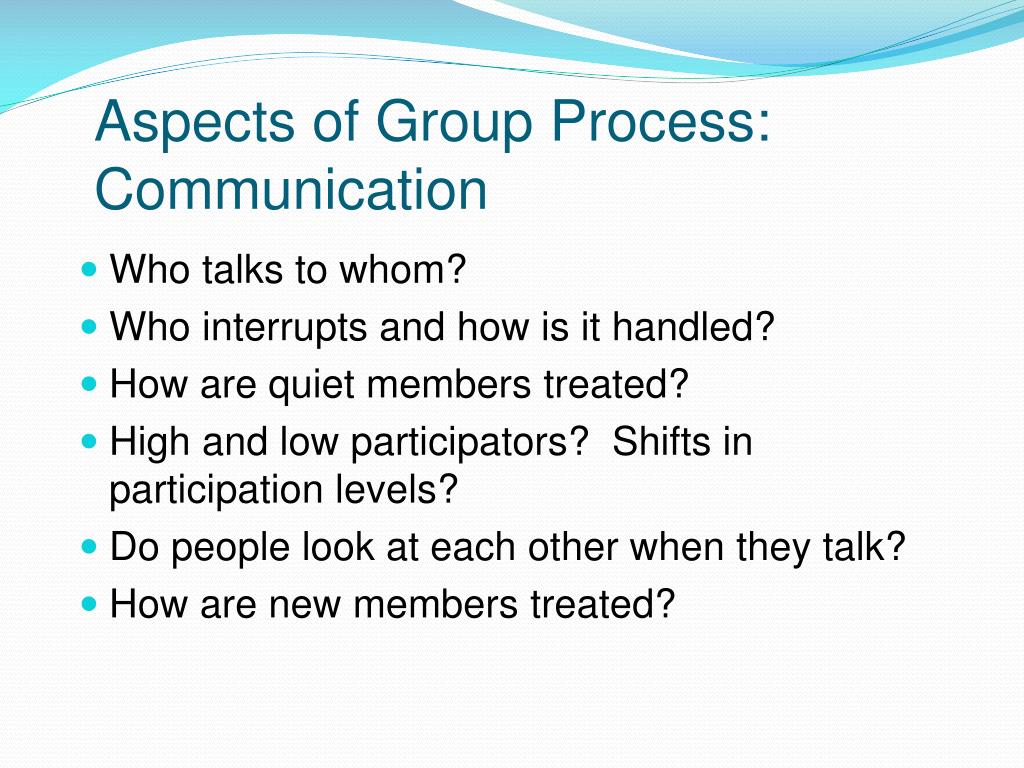 Aspects of Group Process: Communication

- Who talks to whom?
- Who interrupts and how is it handled?
- How are quiet members treated?
- High and low participators? Shifts in participation levels?
- Do people look at each other when they talk?
- How are new members treated?